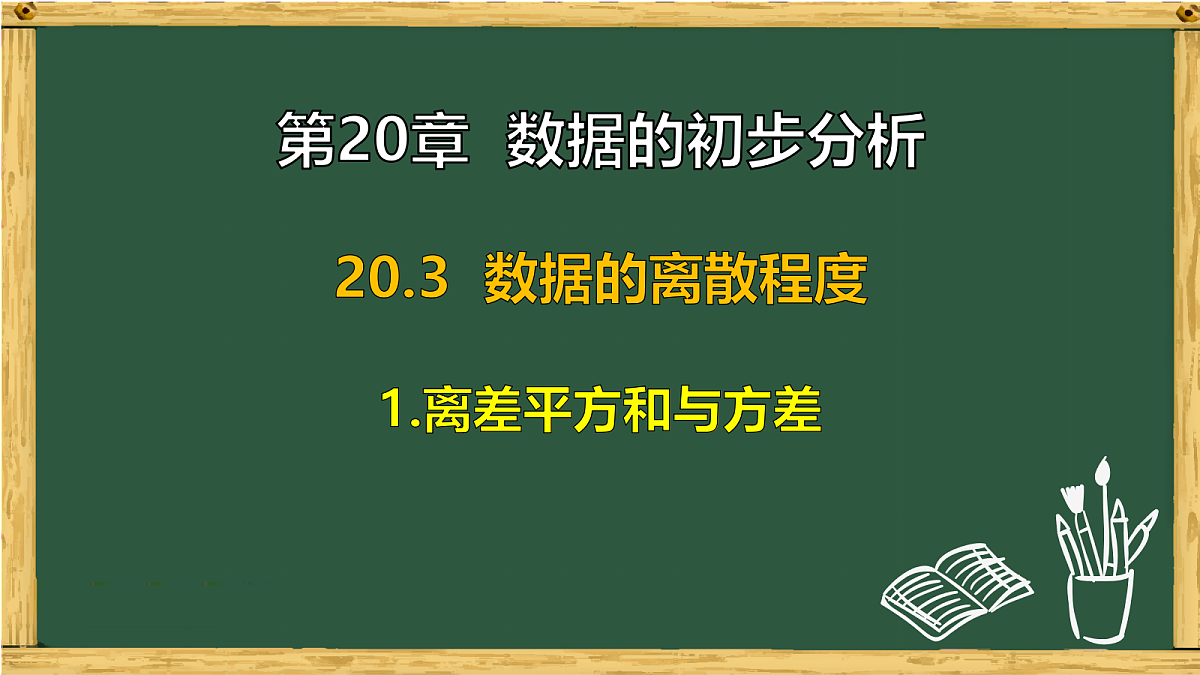 第20章 数据的初步分析

20.3 数据的离散程度

1.离差平方和与方差